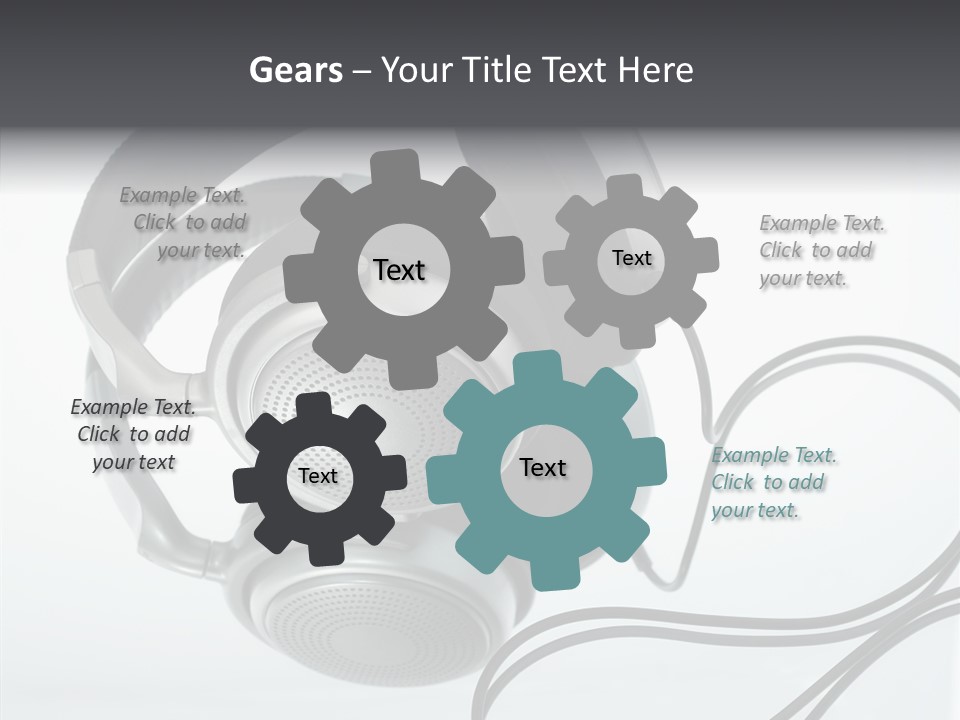 Gears – Your Title Text Here

Example Text. Click to add your text.

Text

Text

Example Text. Click to add your text.

Example Text. Click to add your text

Text

Text

Example Text. Click to add your text.